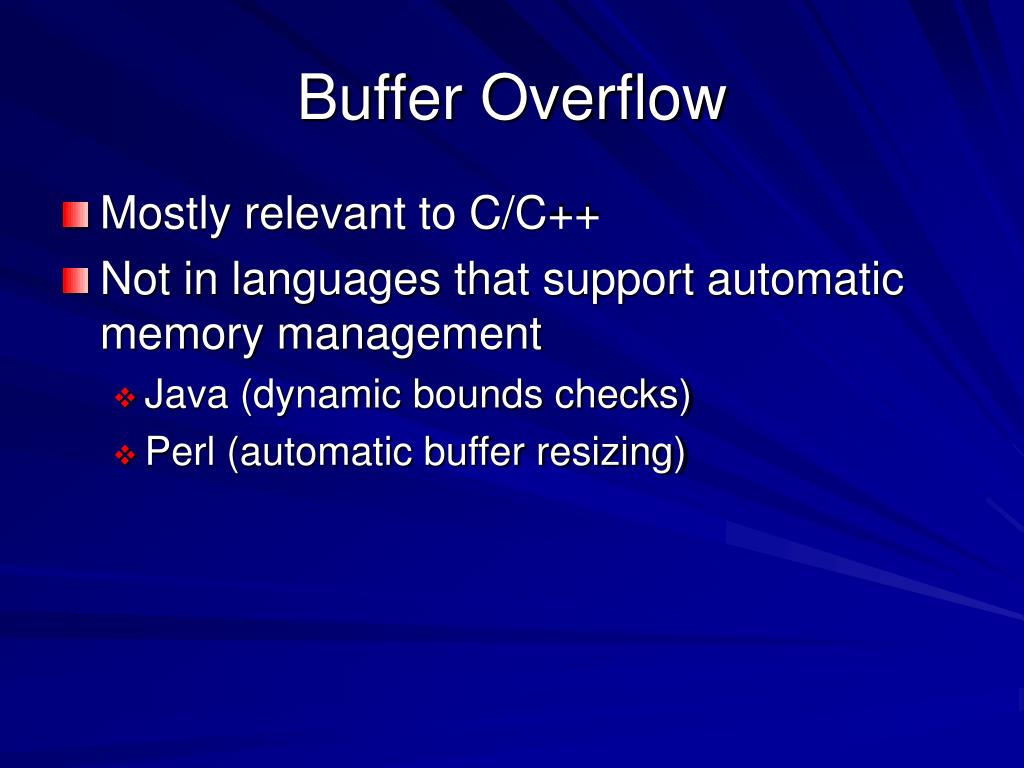 Buffer Overflow

Mostly relevant to C/C++

Not in languages that support automatic memory management

Java (dynamic bounds checks)

Perl (automatic buffer resizing)